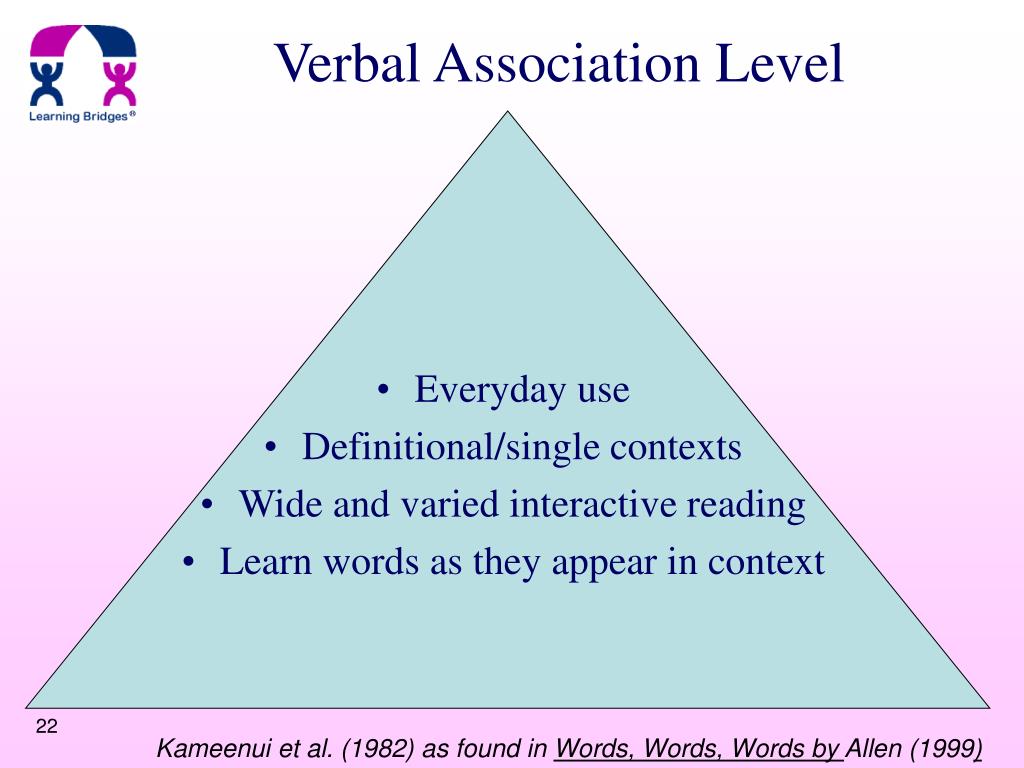 Learning Bridges®

Verbal Association Level

• Everyday use
• Definitional/single contexts
• Wide and varied interactive reading
• Learn words as they appear in context

22

Kameenui et al. (1982) as found in Words, Words, Words by Allen (1999)